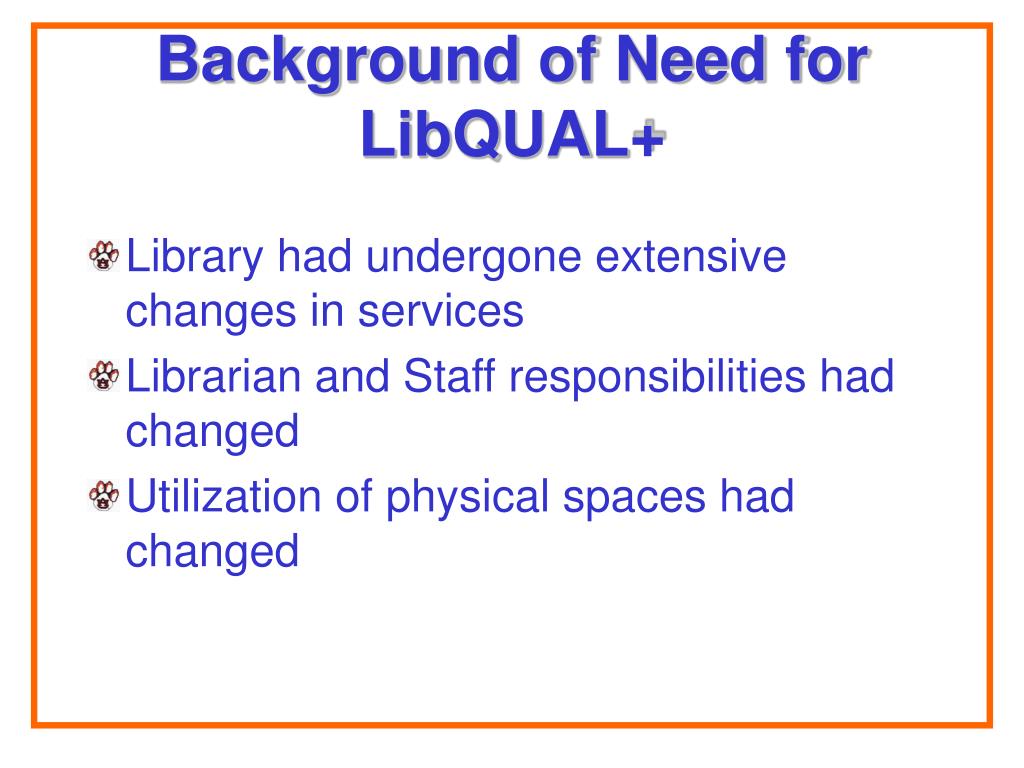 Background of Need for LibQUAL+

Library had undergone extensive changes in services

Librarian and Staff responsibilities had changed

Utilization of physical spaces had changed